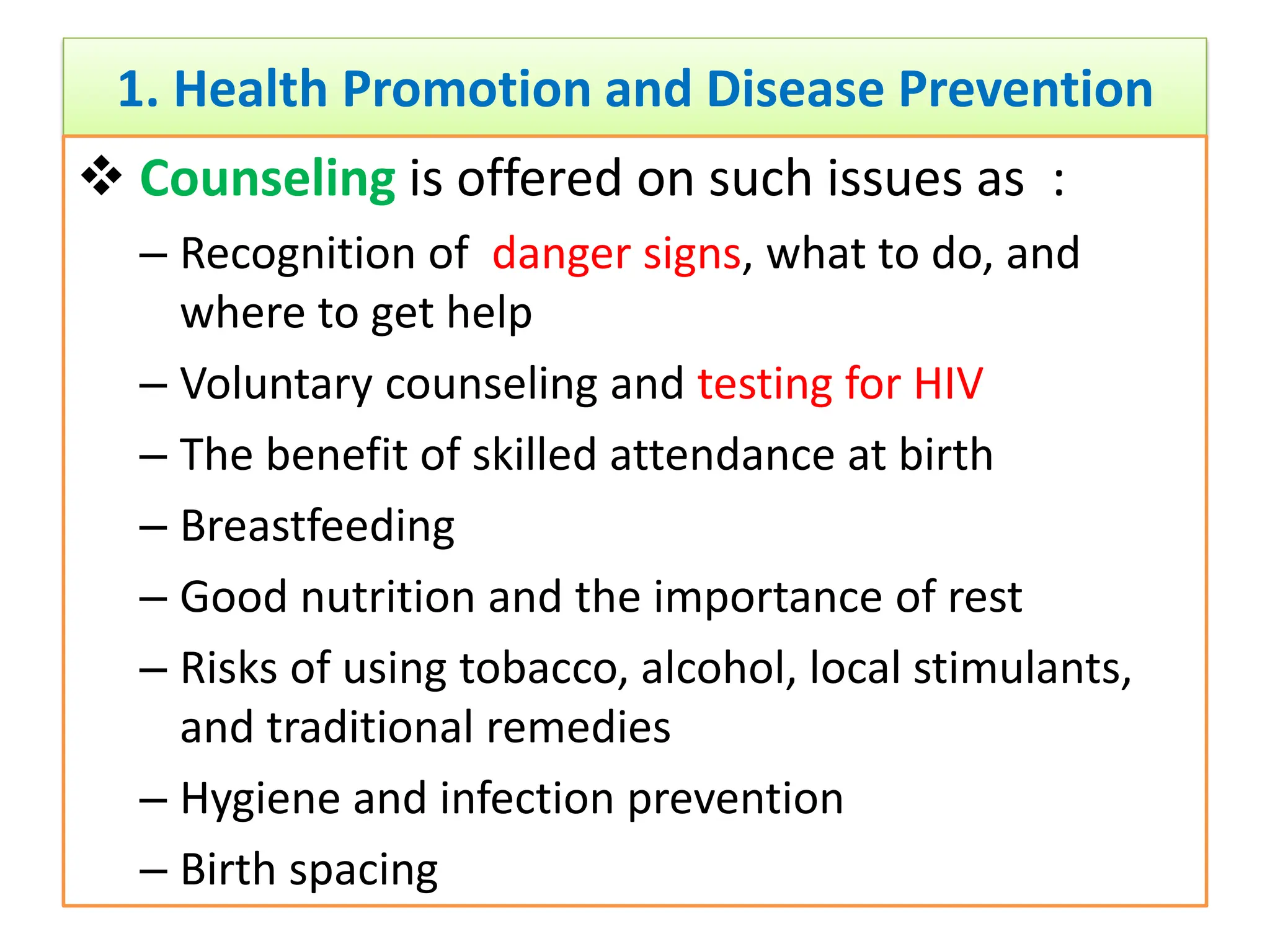 1. Health Promotion and Disease Prevention

❖ Counseling is offered on such issues as :

– Recognition of danger signs, what to do, and where to get help

– Voluntary counseling and testing for HIV

– The benefit of skilled attendance at birth

– Breastfeeding

– Good nutrition and the importance of rest

– Risks of using tobacco, alcohol, local stimulants, and traditional remedies

– Hygiene and infection prevention

– Birth spacing